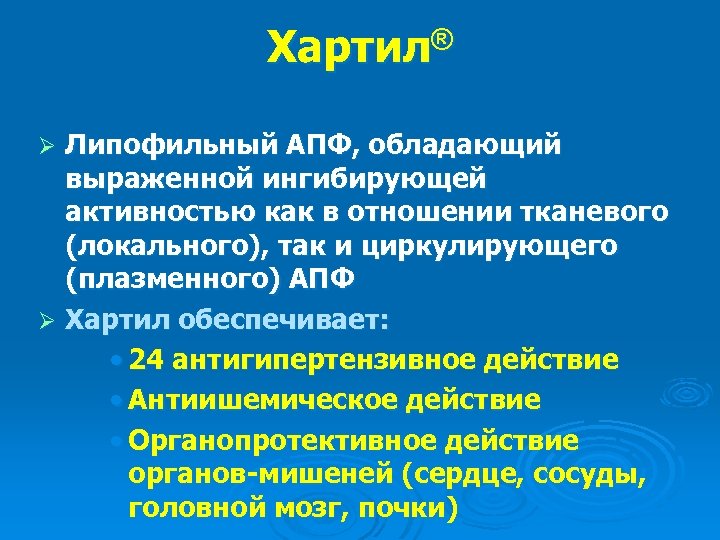 Хартил®

➢ Липофильный АПФ, обладающий выраженной ингибирующей активностью как в отношении тканевого (локального), так и циркулирующего (плазменного) АПФ

➢ Хартил обеспечивает:

• 24 антигипертензивное действие

• Антиишемическое действие

• Органопротективное действие органов-мишеней (сердце, сосуды, головной мозг, почки)